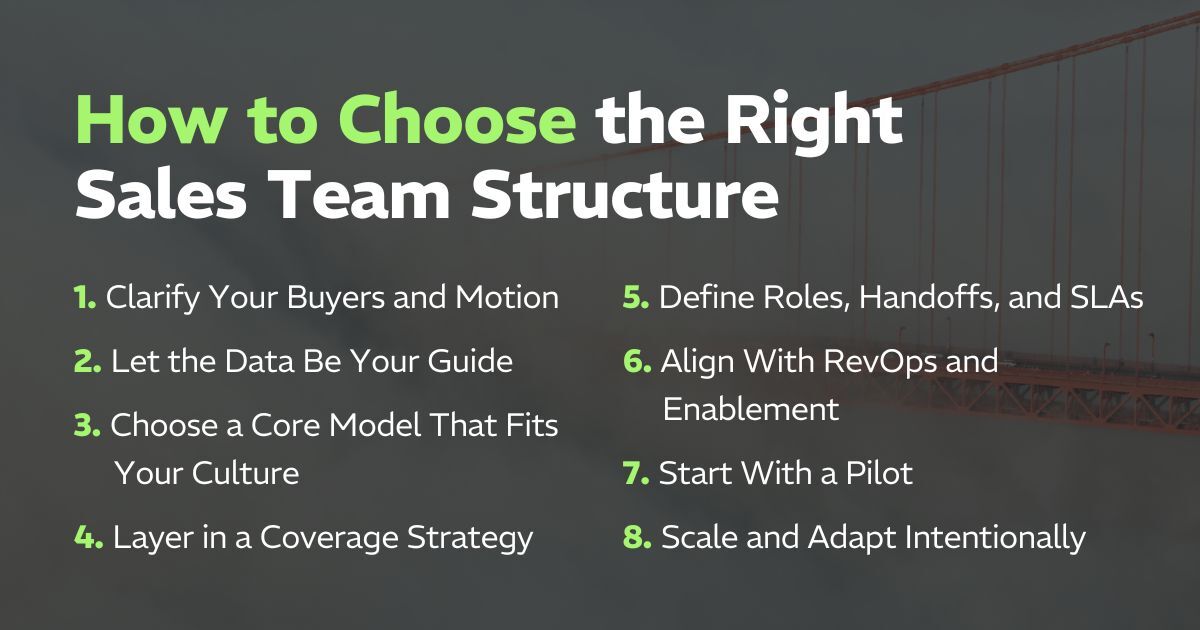 How to Choose the Right Sales Team Structure

1. Clarify Your Buyers and Motion

2. Let the Data Be Your Guide

3. Choose a Core Model That Fits Your Culture

4. Layer in a Coverage Strategy

5. Define Roles, Handoffs, and SLAs

6. Align With RevOps and Enablement

7. Start With a Pilot

8. Scale and Adapt Intentionally